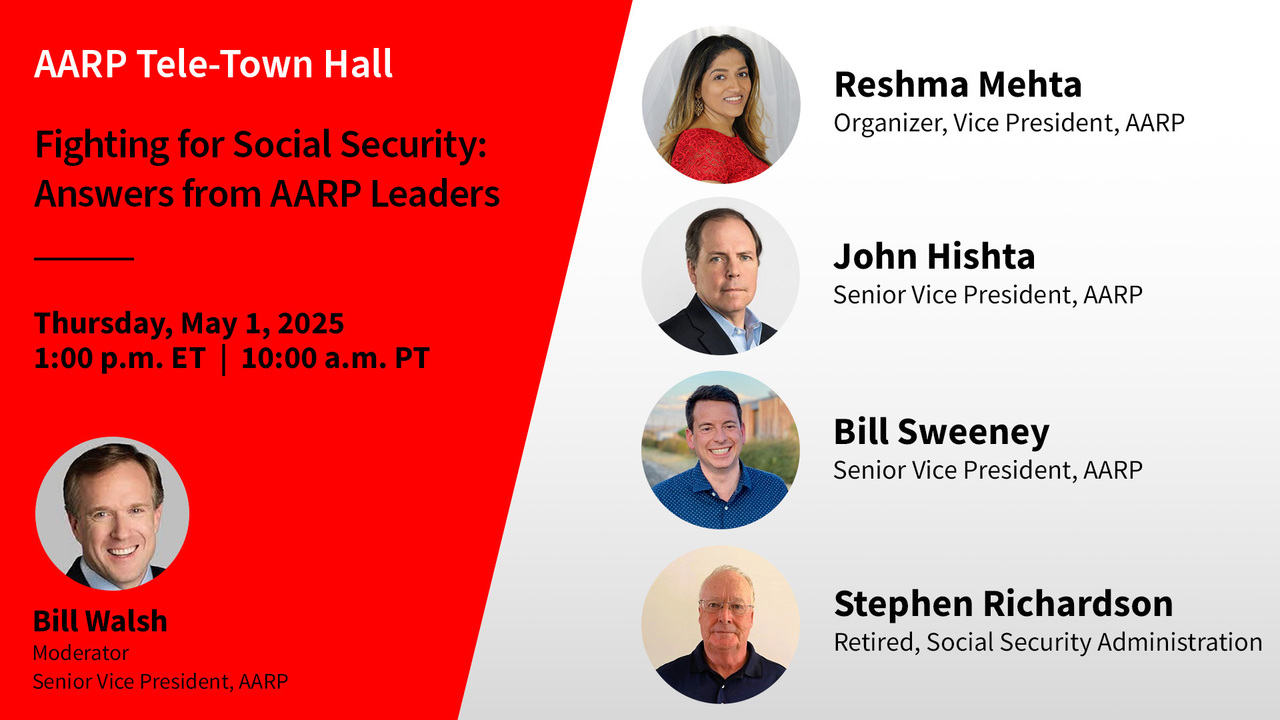 AARP Tele-Town Hall

Fighting for Social Security: Answers from AARP Leaders

Thursday, May 1, 2025
1:00 p.m. ET | 10:00 a.m. PT

Bill Walsh
Moderator
Senior Vice President, AARP

Reshma Mehta
Organizer, Vice President, AARP

John Hishta
Senior Vice President, AARP

Bill Sweeney
Senior Vice President, AARP

Stephen Richardson
Retired, Social Security Administration